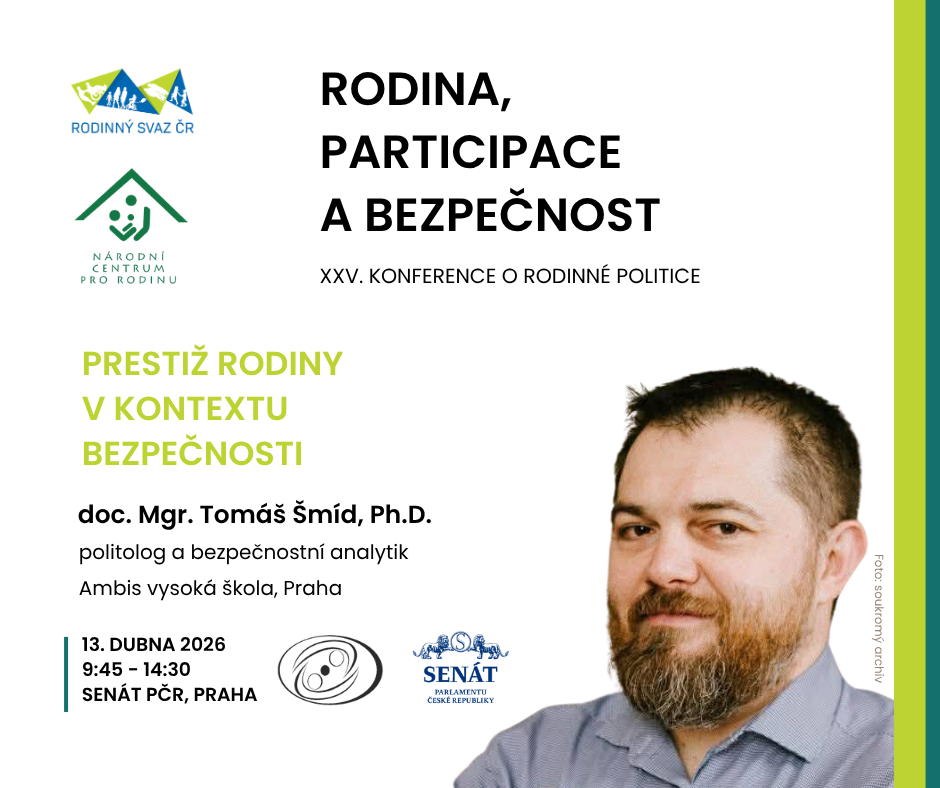 RODINNÝ SVAZ ČR

NÁRODNÍ CENTRUM PRO RODINU

RODINA, PARTICIPACE A BEZPEČNOST

XXV. KONFERENCE O RODINNÉ POLITICE

PRESTIŽ RODINY V KONTEXTU BEZPEČNOSTI

doc. Mgr. Tomáš Šmíd, Ph.D.

politolog a bezpečnostní analytik

Ambis vysoká škola, Praha

13. DUBNA 2026
9:45 - 14:30
SENÁT PČR, PRAHA

SENÁT PARLAMENTU ČESKÉ REPUBLIKY

Foto: soukromý archiv